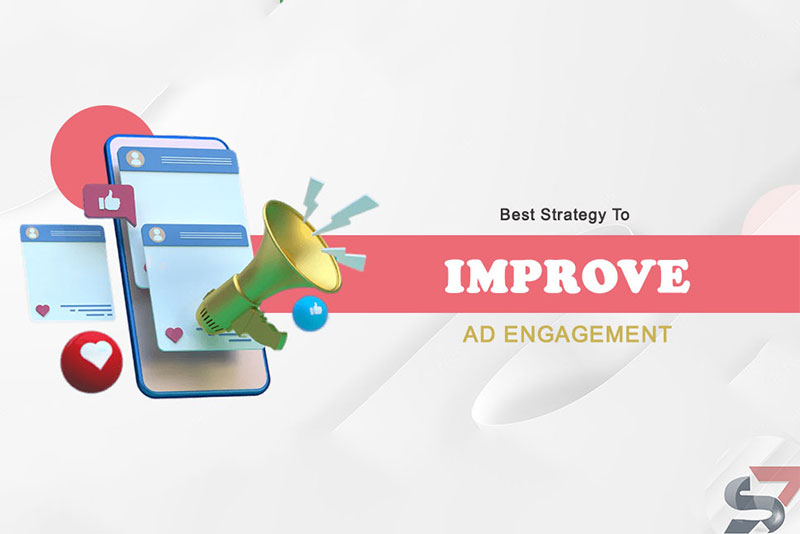 Best Strategy To

IMPROVE

AD ENGAGEMENT

S7